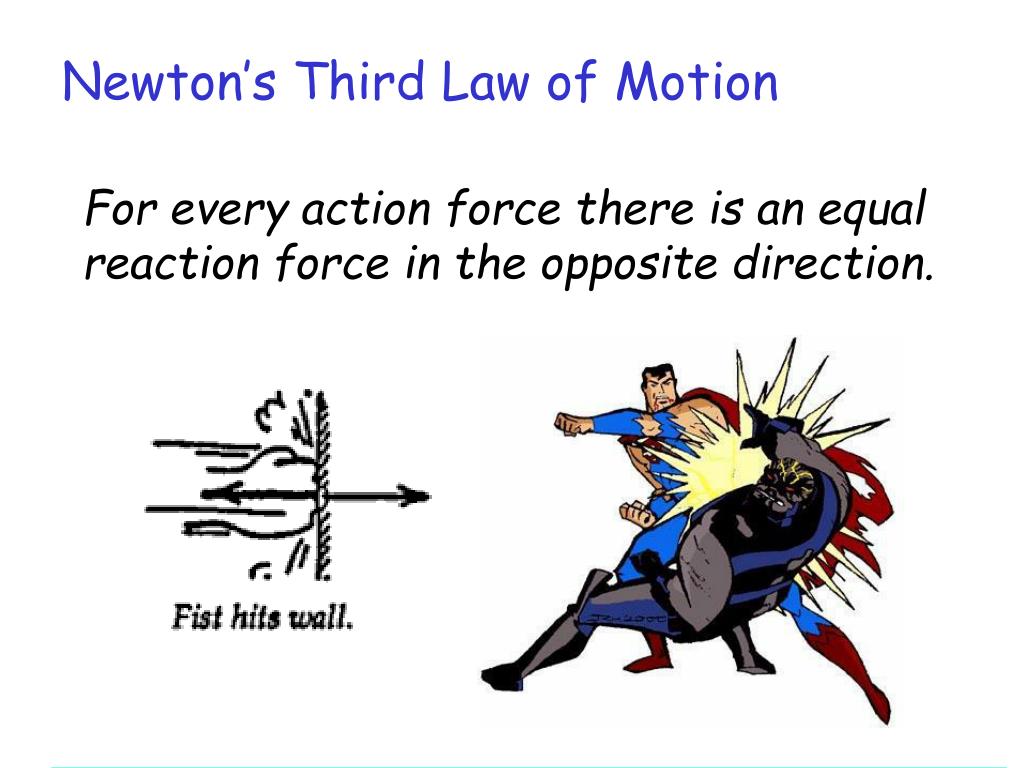 Newton's Third Law of Motion

For every action force there is an equal reaction force in the opposite direction.

Fist hits wall.